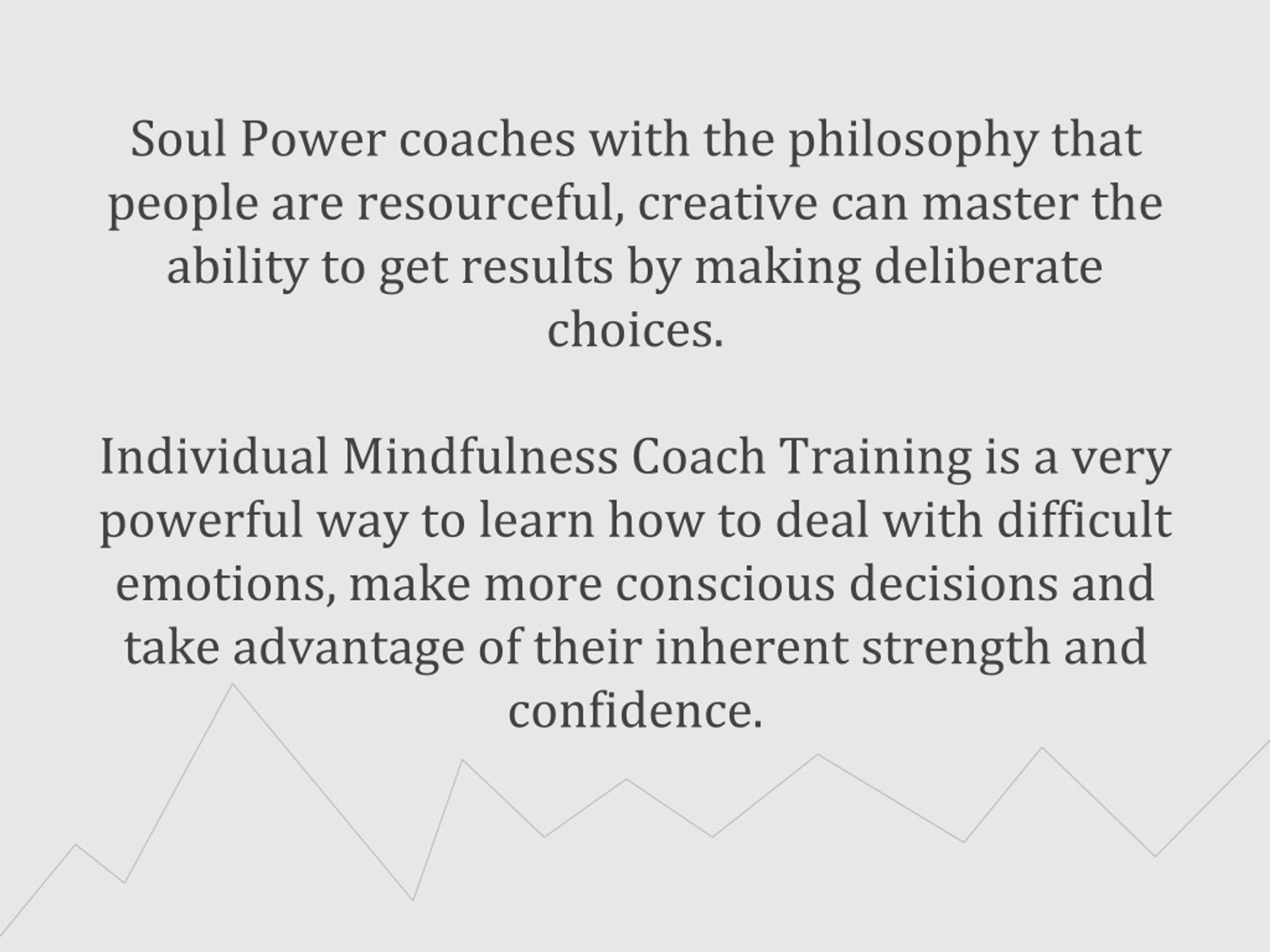 Soul Power coaches with the philosophy that people are resourceful, creative can master the ability to get results by making deliberate choices.

Individual Mindfulness Coach Training is a very powerful way to learn how to deal with difficult emotions, make more conscious decisions and take advantage of their inherent strength and confidence.